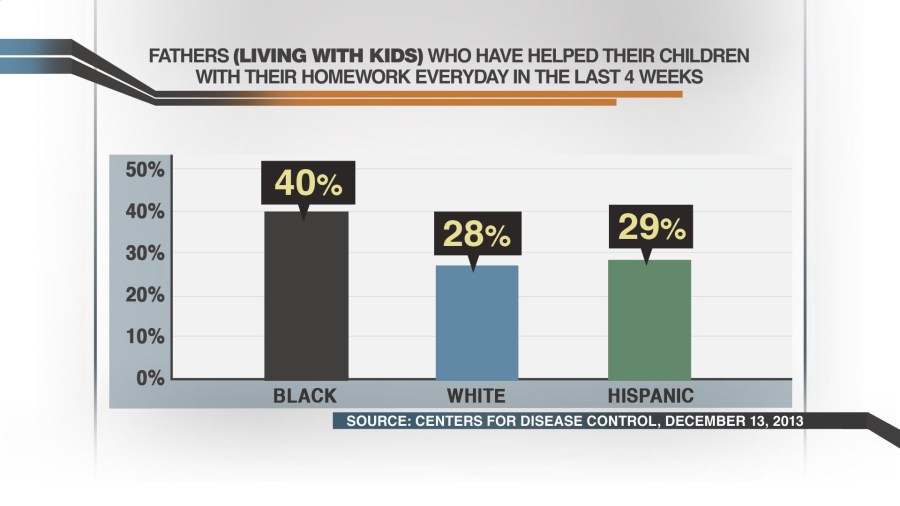 FATHERS (LIVING WITH KIDS) WHO HAVE HELPED THEIR CHILDREN WITH THEIR HOMEWORK EVERYDAY IN THE LAST 4 WEEKS

50%
40%
30%
20%
10%
0%

40%
28%
29%

BLACK
WHITE
HISPANIC

SOURCE: CENTERS FOR DISEASE CONTROL, DECEMBER 13, 2013